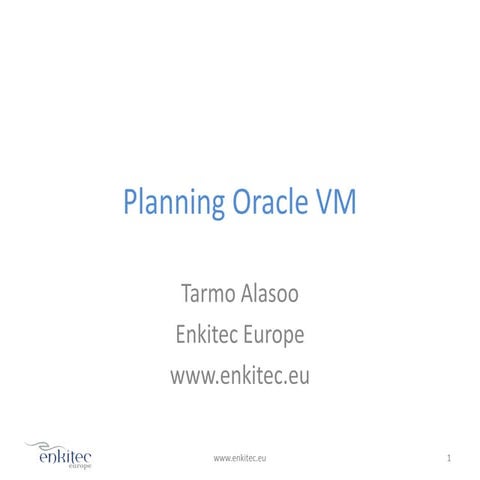 Planning Oracle VM

Tarmo Alasoo
Enkitec Europe
www.enkitec.eu

enkitec
europe

www.enkitec.eu

1